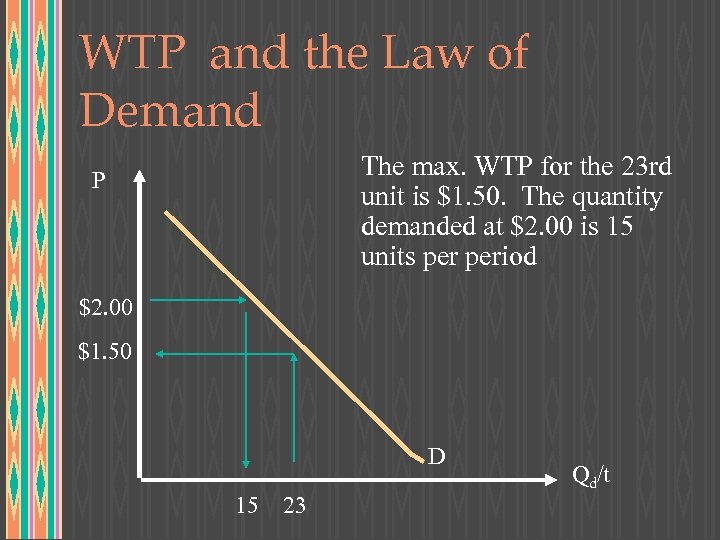 WTP and the Law of Demand

The max. WTP for the 23rd unit is \$1.50. The quantity demanded at \$2.00 is 15 units per period

P

\$2.00

\$1.50

D

$Q_d/t$

15 23